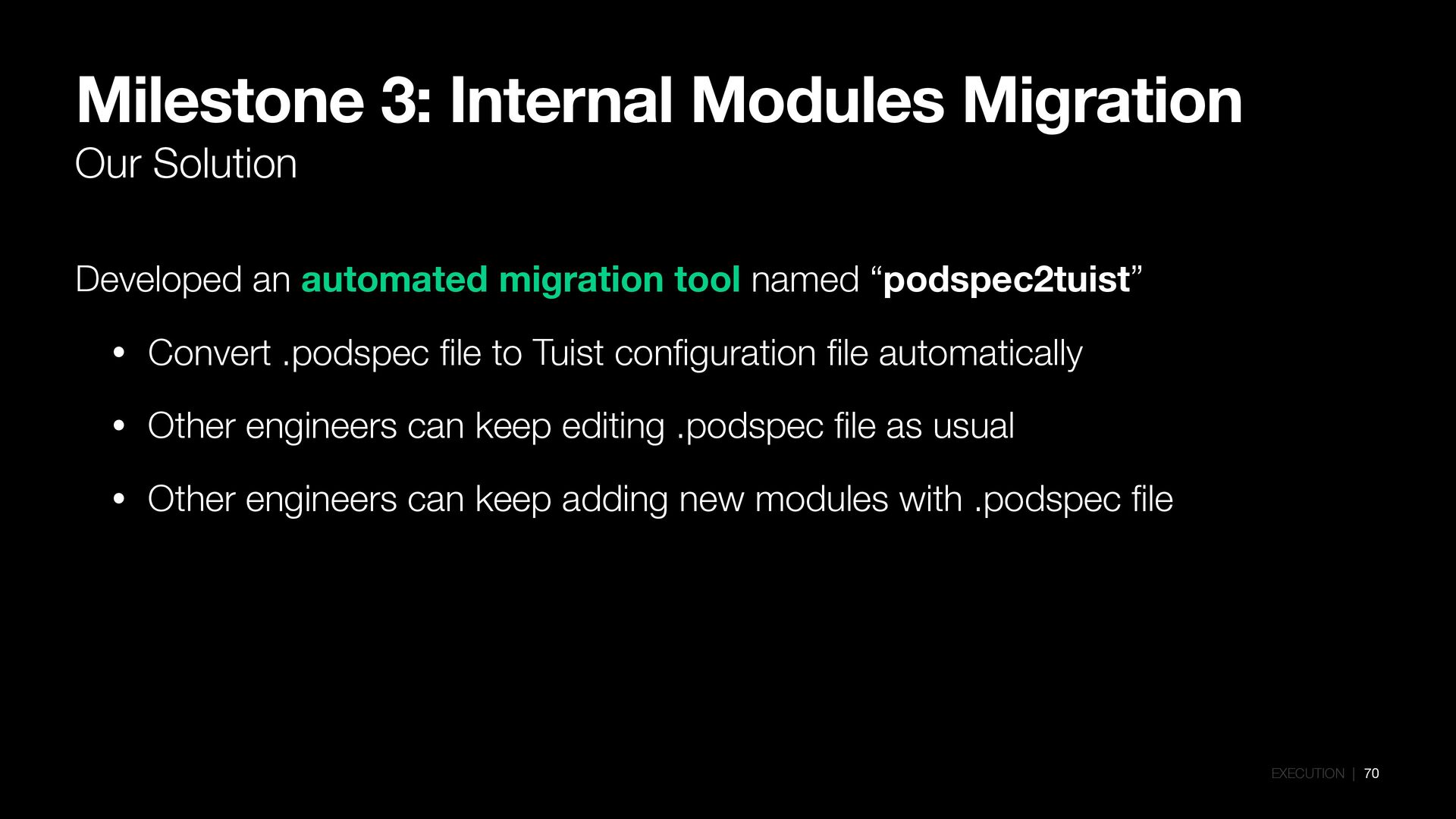 Milestone 3: Internal Modules Migration
Our Solution

Developed an automated migration tool named “podspec2tuist”

• Convert .podspec file to Tuist configuration file automatically

• Other engineers can keep editing .podspec file as usual

• Other engineers can keep adding new modules with .podspec file

EXECUTION | 70